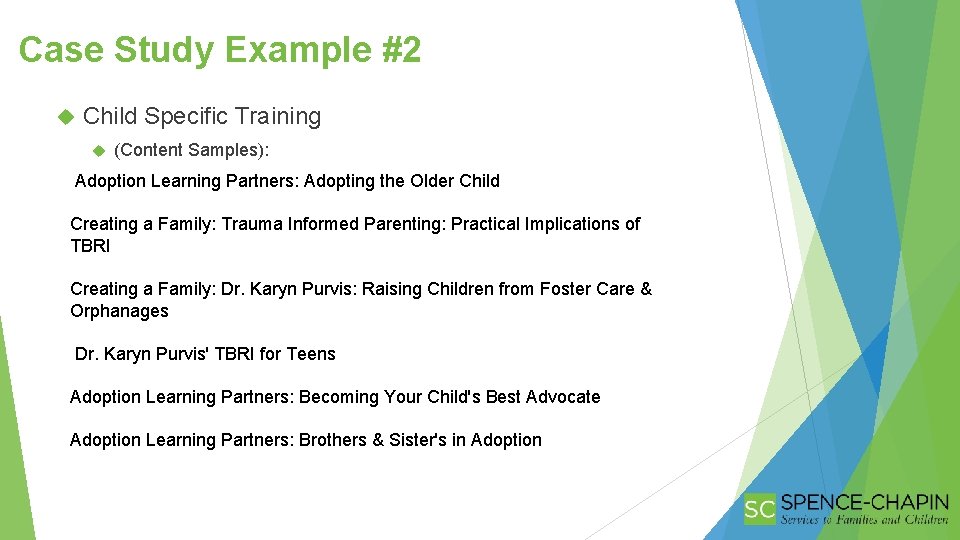 Case Study Example #2

Child Specific Training

(Content Samples):

Adoption Learning Partners: Adopting the Older Child

Creating a Family: Trauma Informed Parenting: Practical Implications of TBRI

Creating a Family: Dr. Karyn Purvis: Raising Children from Foster Care & Orphanages

Dr. Karyn Purvis' TBRI for Teens

Adoption Learning Partners: Becoming Your Child's Best Advocate

Adoption Learning Partners: Brothers & Sister's in Adoption

SC SPENCE-CHAPIN
Services to Families and Children